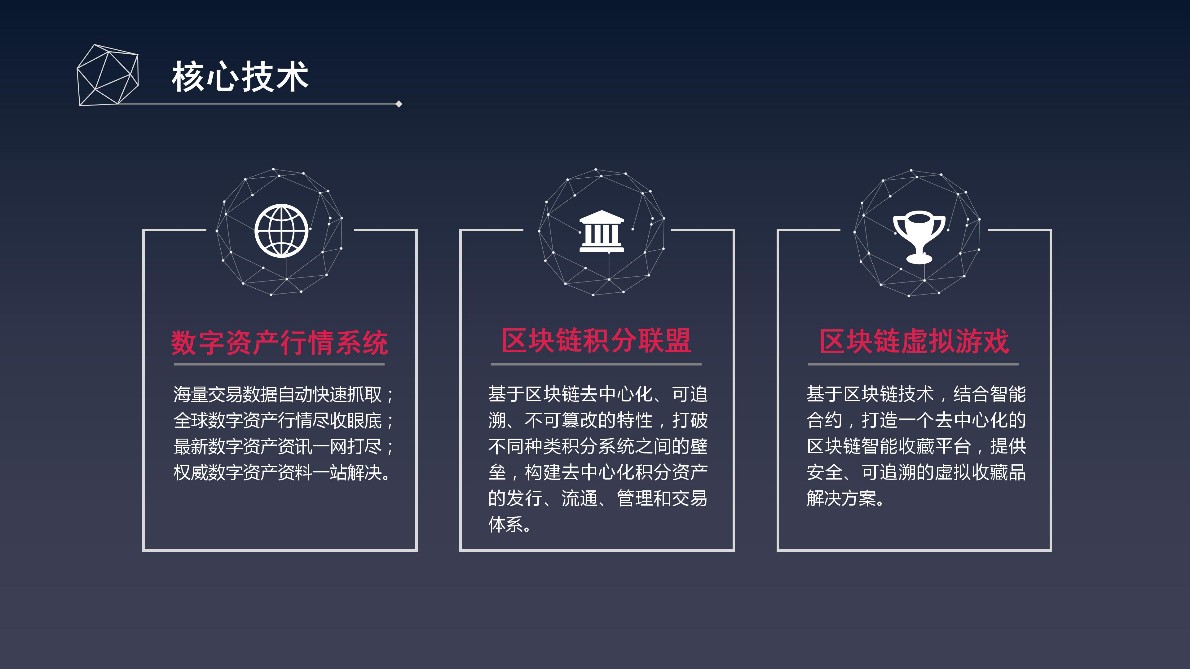 核心技术

数字资产行情系统

海量交易数据自动快速抓取；全球数字资产行情尽收眼底；最新数字资产资讯一网打尽；权威数字资产资料一站解决。

区块链积分联盟

基于区块链去中心化、可追溯、不可篡改的特性，打破不同种类积分系统之间的壁垒，构建去中心化积分资产的发行、流通、管理和交易体系。

区块链虚拟游戏

基于区块链技术，结合智能合约，打造一个去中心化的区块链智能收藏平台，提供安全、可追溯的虚拟收藏品解决方案。